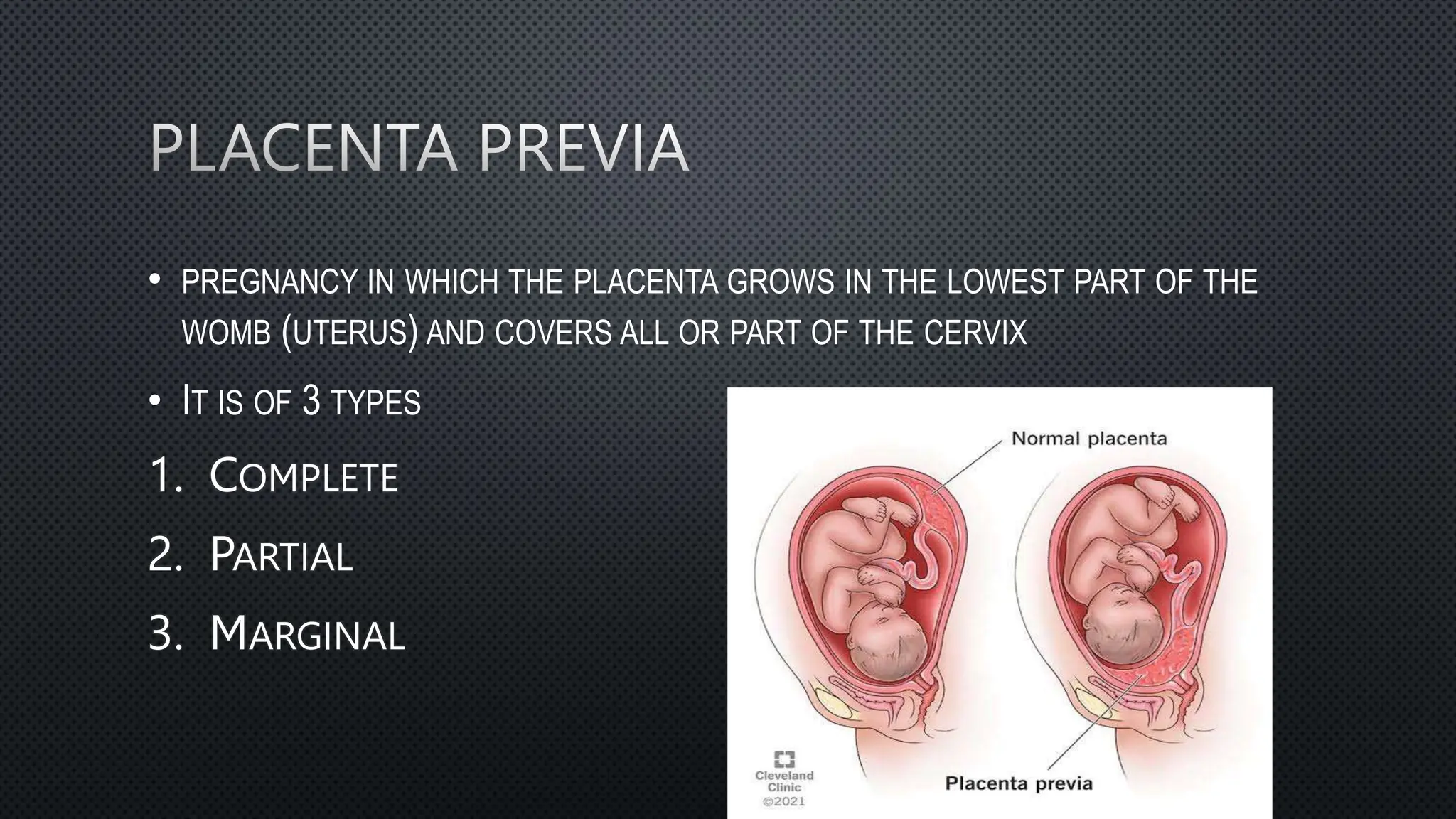 PLACENTA PREVIA

• PREGNANCY IN WHICH THE PLACENTA GROWS IN THE LOWEST PART OF THE WOMB (UTERUS) AND COVERS ALL OR PART OF THE CERVIX

• IT IS OF 3 TYPES

1. COMPLETE

2. PARTIAL

3. MARGINAL

Normal placenta

Placenta previa

Cleveland Clinic ©2021